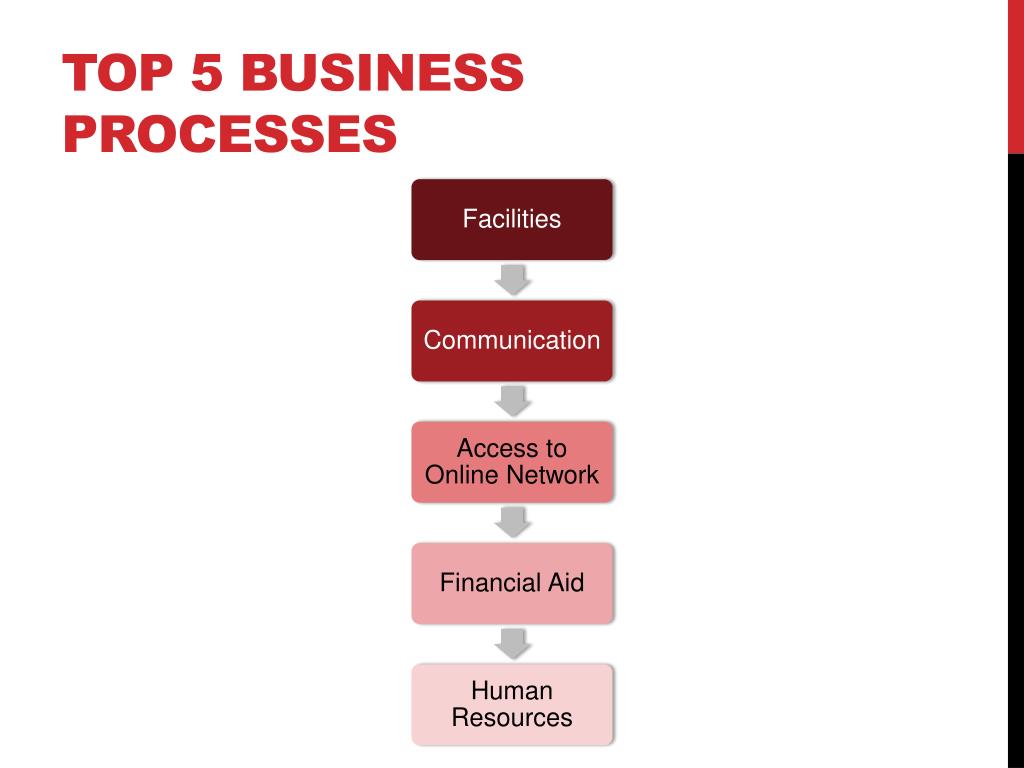 TOP 5 BUSINESS PROCESSES

Facilities

Communication

Access to Online Network

Financial Aid

Human Resources